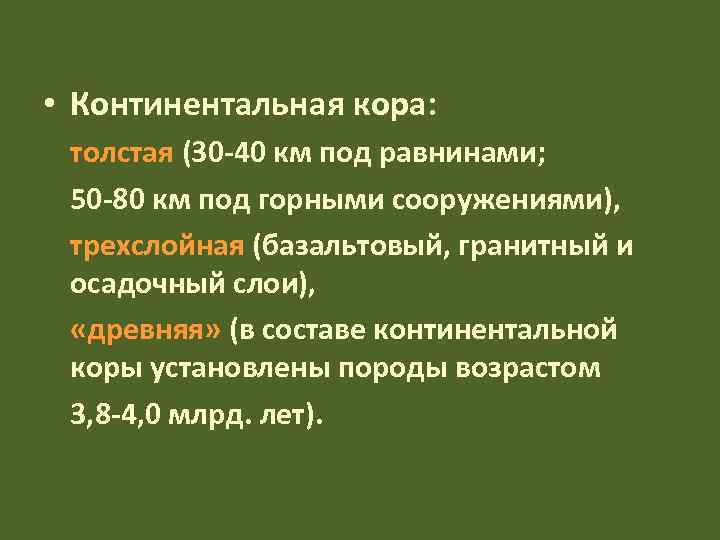 • Континентальная кора:

толстая (30-40 км под равнинами;

50-80 км под горными сооружениями),

трехслойная (базальтовый, гранитный и осадочный слои),

«древняя» (в составе континентальной коры установлены породы возрастом

3,8-4,0 млрд. лет).